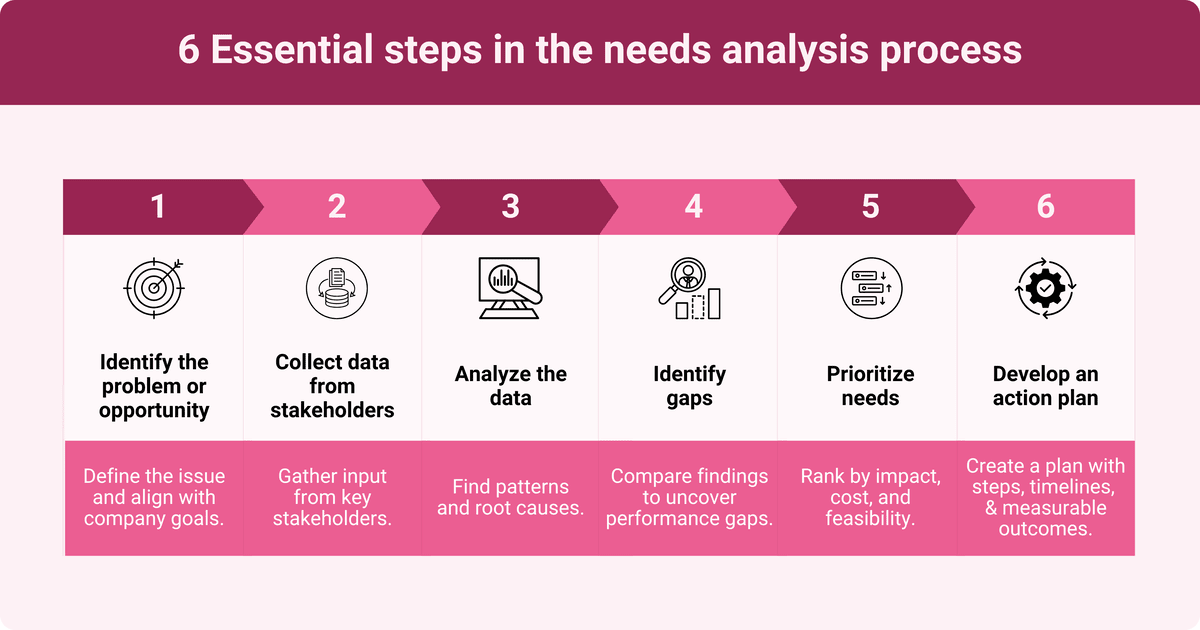 6 Essential steps in the needs analysis process

1

Identify the problem or opportunity

Define the issue and align with company goals.

2

Collect data from stakeholders

Gather input from key stakeholders.

3

Analyze the data

Find patterns and root causes.

4

Identify gaps

Compare findings to uncover performance gaps.

5

Prioritize needs

Rank by impact, cost, and feasibility.

6

Develop an action plan

Create a plan with steps, timelines, & measurable outcomes.